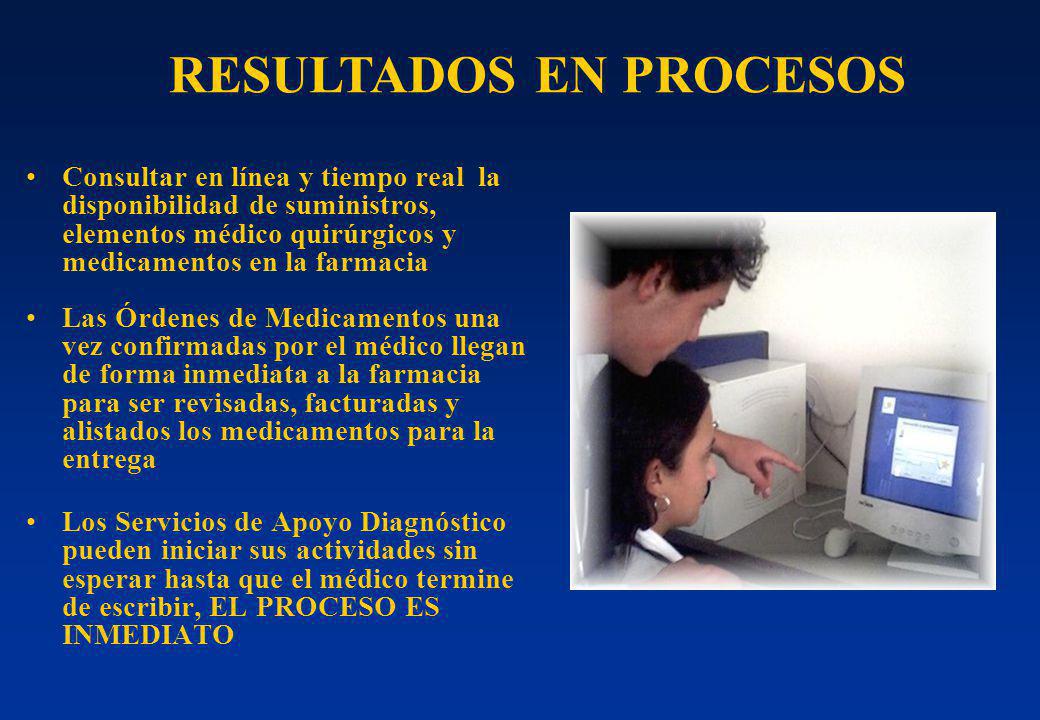 RESULTADOS EN PROCESOS

• Consultar en línea y tiempo real la disponibilidad de suministros, elementos médico quirúrgicos y medicamentos en la farmacia

• Las Órdenes de Medicamentos una vez confirmadas por el médico llegan de forma inmediata a la farmacia para ser revisadas, facturadas y alistados los medicamentos para la entrega

• Los Servicios de Apoyo Diagnóstico pueden iniciar sus actividades sin esperar hasta que el médico termine de escribir, EL PROCESO ES INMEDIATO